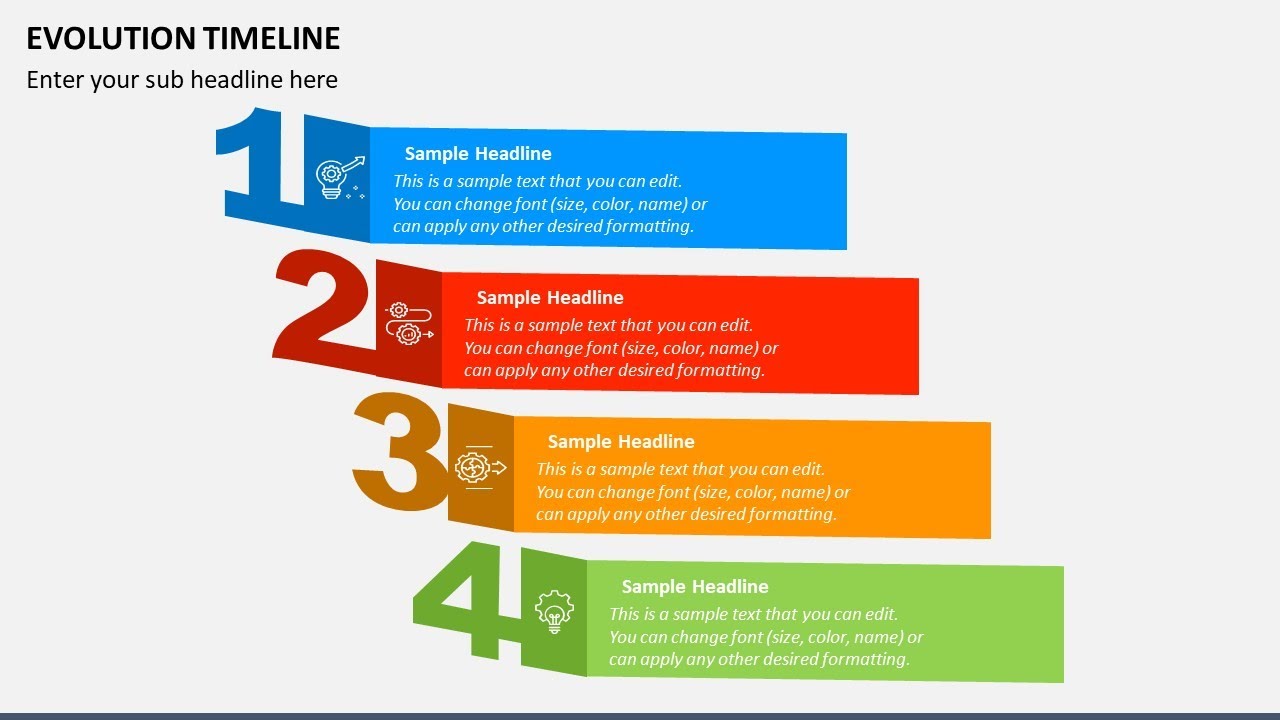 EVOLUTION TIMELINE

Enter your sub headline here

1

Sample Headline

This is a sample text that you can edit. You can change font (size, color, name) or can apply any other desired formatting.

2

Sample Headline

This is a sample text that you can edit. You can change font (size, color, name) or can apply any other desired formatting.

3

Sample Headline

This is a sample text that you can edit. You can change font (size, color, name) or can apply any other desired formatting.

4

Sample Headline

This is a sample text that you can edit. You can change font (size, color, name) or can apply any other desired formatting.